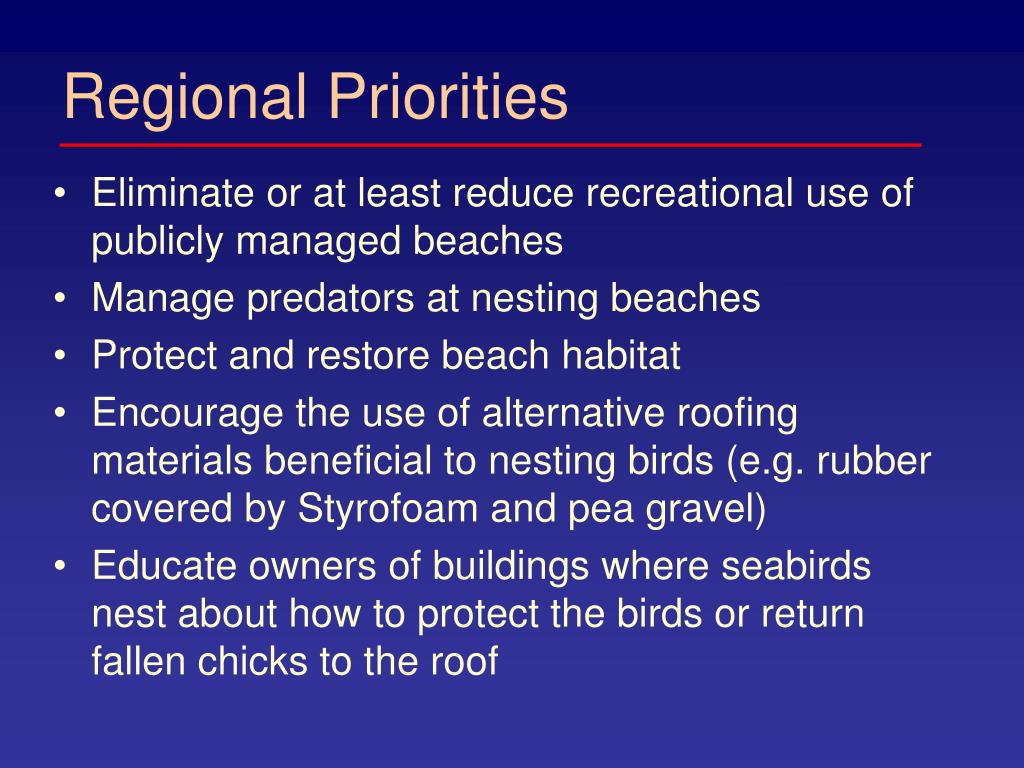 Regional Priorities

• Eliminate or at least reduce recreational use of publicly managed beaches
• Manage predators at nesting beaches
• Protect and restore beach habitat
• Encourage the use of alternative roofing materials beneficial to nesting birds (e.g. rubber covered by Styrofoam and pea gravel)
• Educate owners of buildings where seabirds nest about how to protect the birds or return fallen chicks to the roof